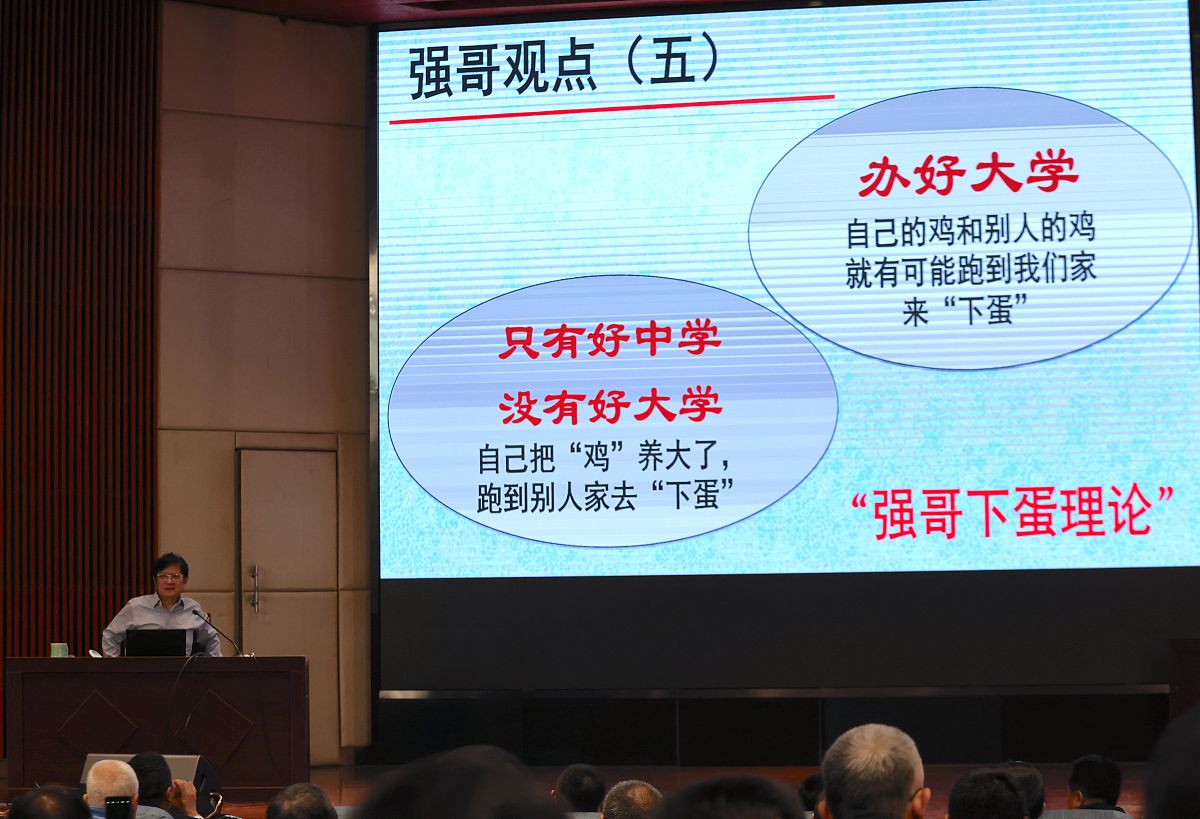 强哥观点（五）

办好大学

自己的鸡和别人的鸡就有可能跑到我们家来“下蛋”

只有好中学
没有好大学

自己把“鸡”养大了，跑到别人家去“下蛋”

“强哥下蛋理论”